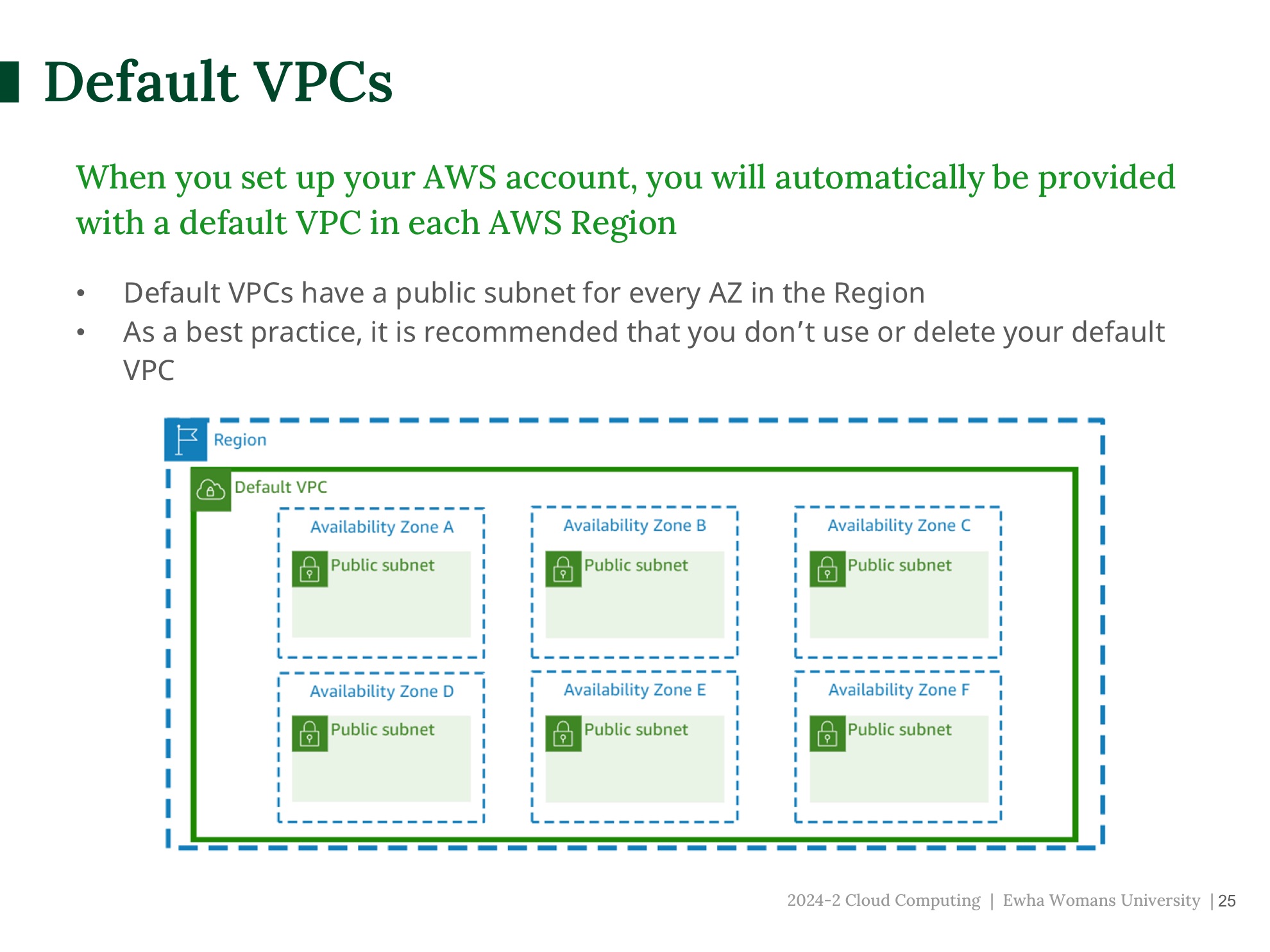 Default VPCs

When you set up your AWS account, you will automatically be provided with a default VPC in each AWS Region

• Default VPCs have a public subnet for every AZ in the Region
• As a best practice, it is recommended that you don’t use or delete your default VPC

Region

Default VPC

Availability Zone A
Public subnet

Availability Zone B
Public subnet

Availability Zone C
Public subnet

Availability Zone D
Public subnet

Availability Zone E
Public subnet

Availability Zone F
Public subnet

2024-2 Cloud Computing | Ewha Womans University | 25